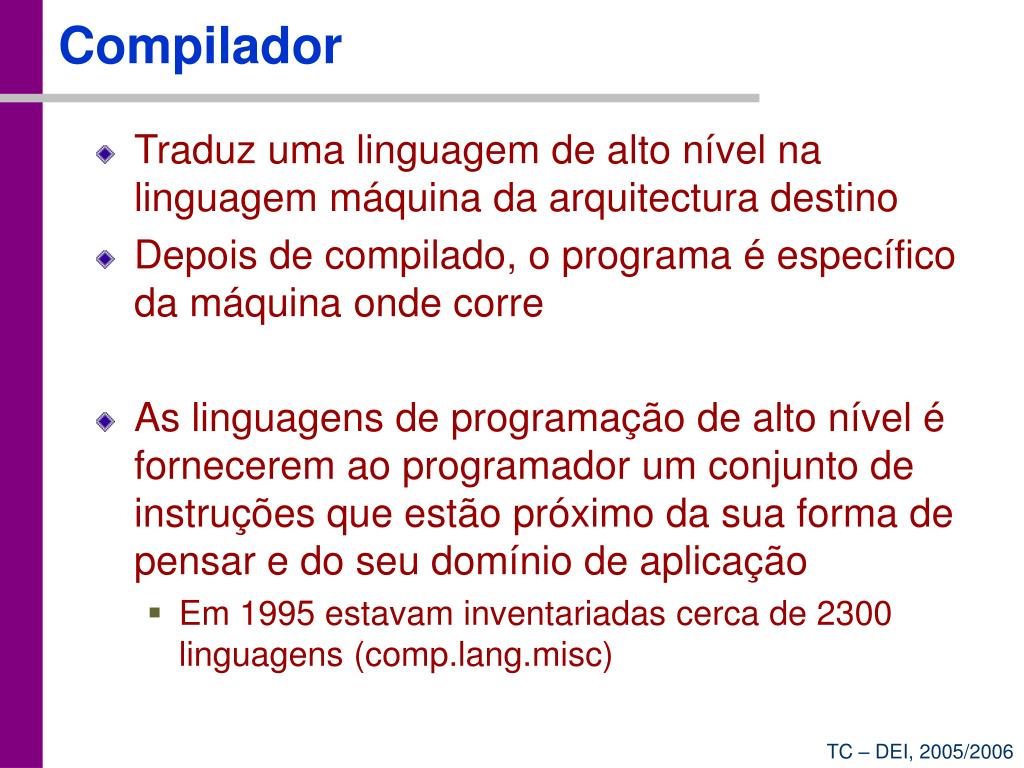 Compilador

Traduz uma linguagem de alto nível na linguagem máquina da arquitectura destino

Depois de compilado, o programa é específico da máquina onde corre

As linguagens de programação de alto nível é fornecerem ao programador um conjunto de instruções que estão próximo da sua forma de pensar e do seu domínio de aplicação

Em 1995 estavam inventariadas cerca de 2300 linguagens (comp.lang.misc)

TC – DEI, 2005/2006